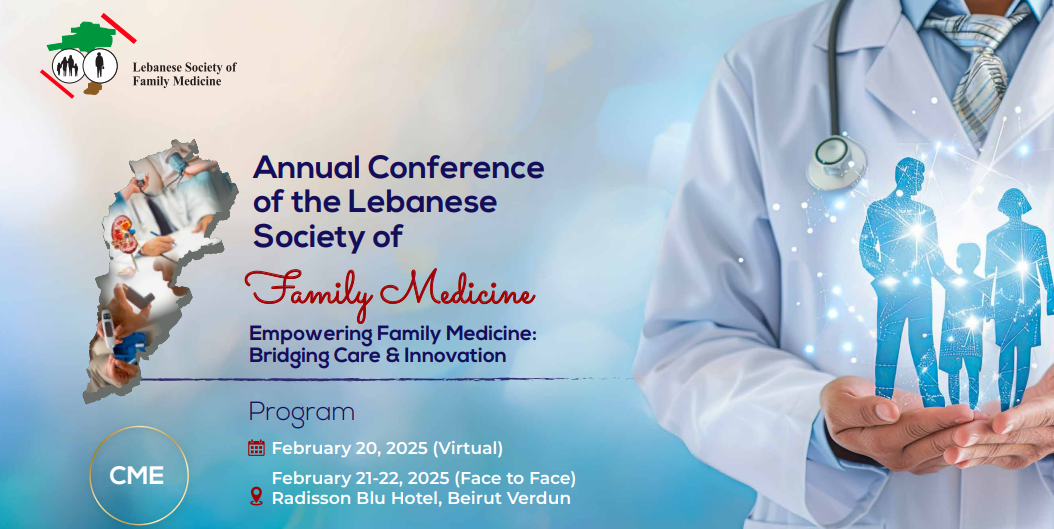 Lebanese Society of Family Medicine

Annual Conference of the Lebanese Society of

Family Medicine

Empowering Family Medicine: Bridging Care & Innovation

Program

February 20, 2025 (Virtual)

February 21-22, 2025 (Face to Face)

Radisson Blu Hotel, Beirut Verdun

CME